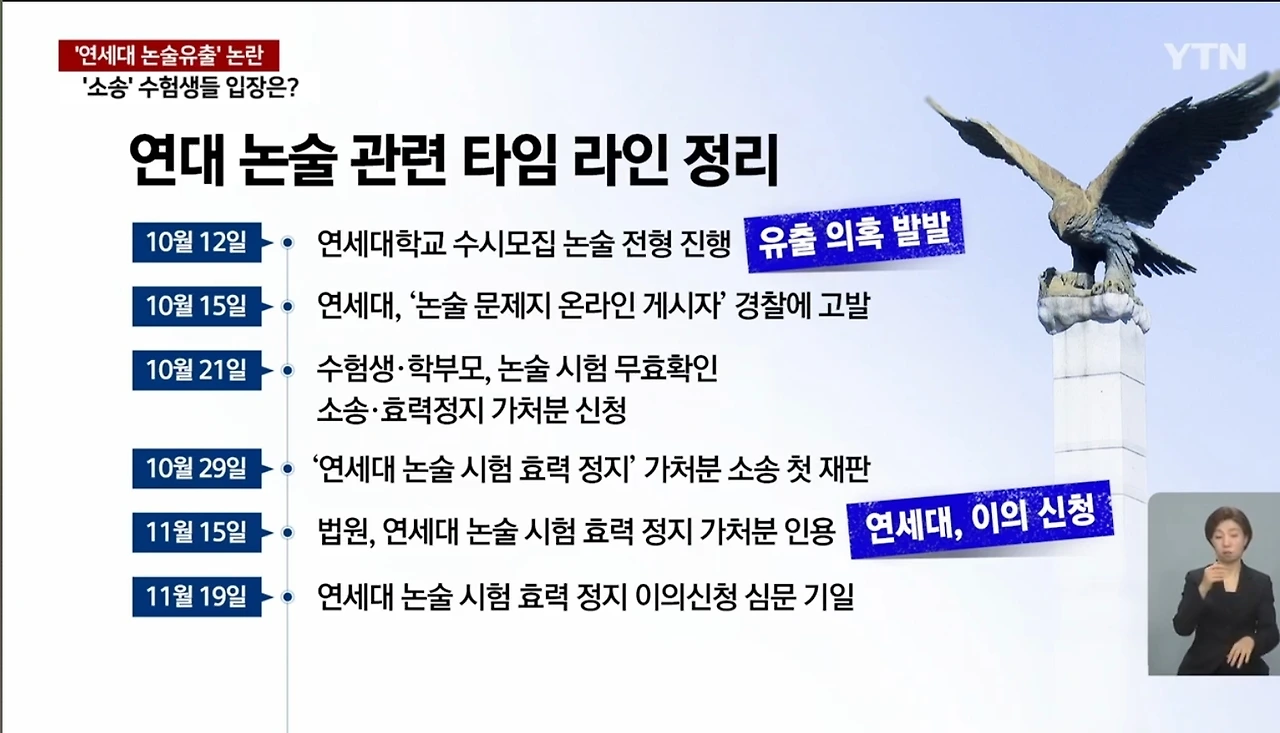 '연세대 논술유출' 논란
'소송' 수험생들 입장은?

YTN

연대 논술 관련 타임 라인 정리

10월 12일 연세대학교 수시모집 논술 전형 진행 유출 의혹 발발

10월 15일 연세대, '논술 문제지 온라인 게시자' 경찰에 고발

10월 21일 수험생·학부모, 논술 시험 무효확인 소송·효력정지 가처분 신청

10월 29일 '연세대 논술 시험 효력 정지' 가처분 소송 첫 재판

11월 15일 법원, 연세대 논술 시험 효력 정지 가처분 인용 연세대, 이의 신청

11월 19일 연세대 논술 시험 효력 정지 이의신청 심문 기일